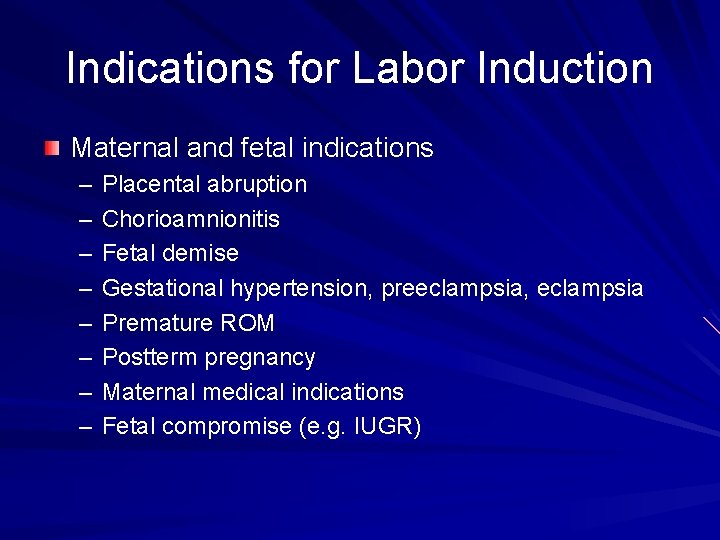 Indications for Labor Induction

Maternal and fetal indications
– Placental abruption
– Chorioamnionitis
– Fetal demise
– Gestational hypertension, preeclampsia, eclampsia
– Premature ROM
– Postterm pregnancy
– Maternal medical indications
– Fetal compromise (e.g. IUGR)